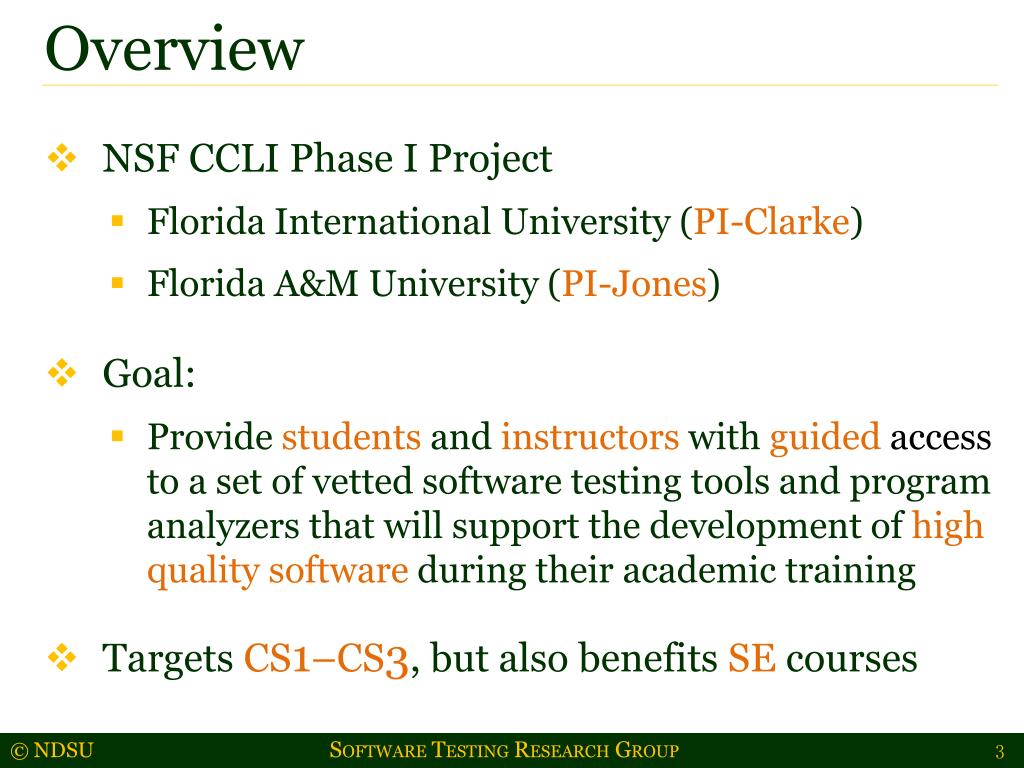 Overview

NSF CCLI Phase I Project

Florida International University (PI-Clarke)

Florida A&M University (PI-Jones)

Goal:

Provide students and instructors with guided access to a set of vetted software testing tools and program analyzers that will support the development of high quality software during their academic training

Targets CS1–CS3, but also benefits SE courses

© NDSU

SOFTWARE TESTING RESEARCH GROUP

3